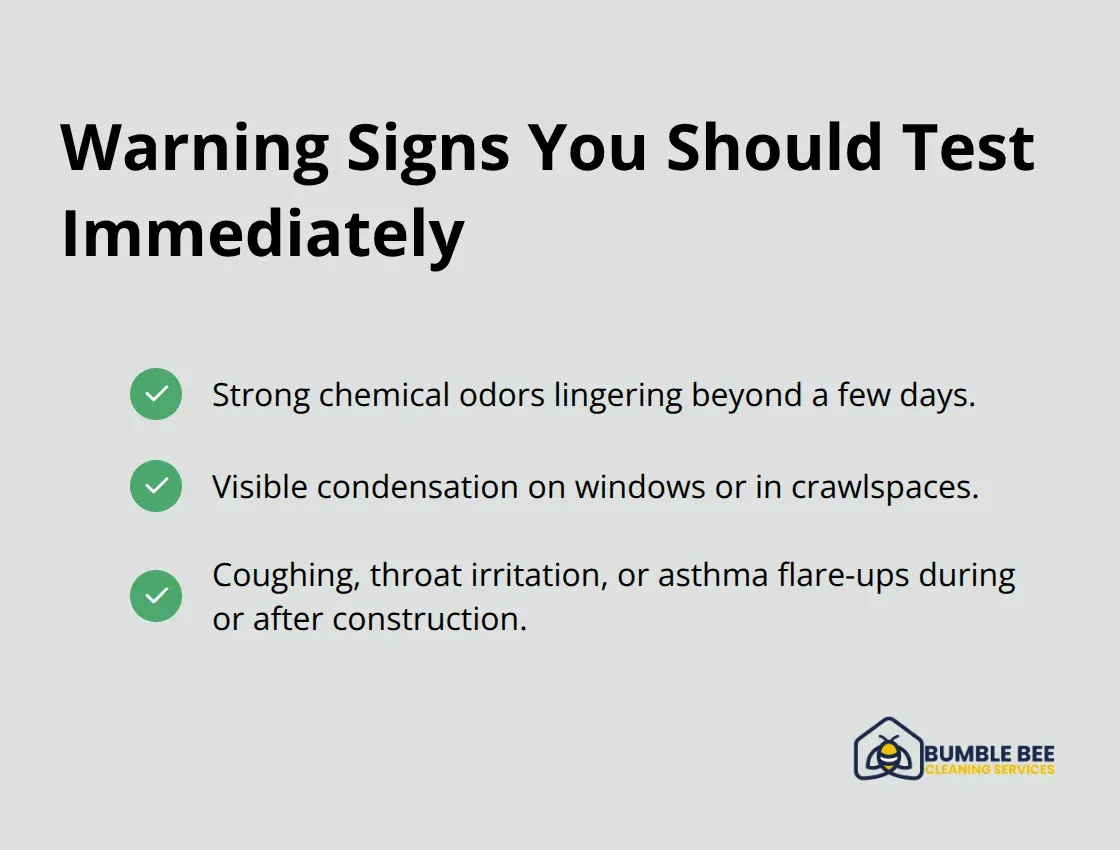 Warning Signs You Should Test Immediately

Strong chemical odors lingering beyond a few days.

Visible condensation on windows or in crawlspaces.

Coughing, throat irritation, or asthma flare-ups during or after construction.

BUMBLE BEE
CLEANING SERVICES